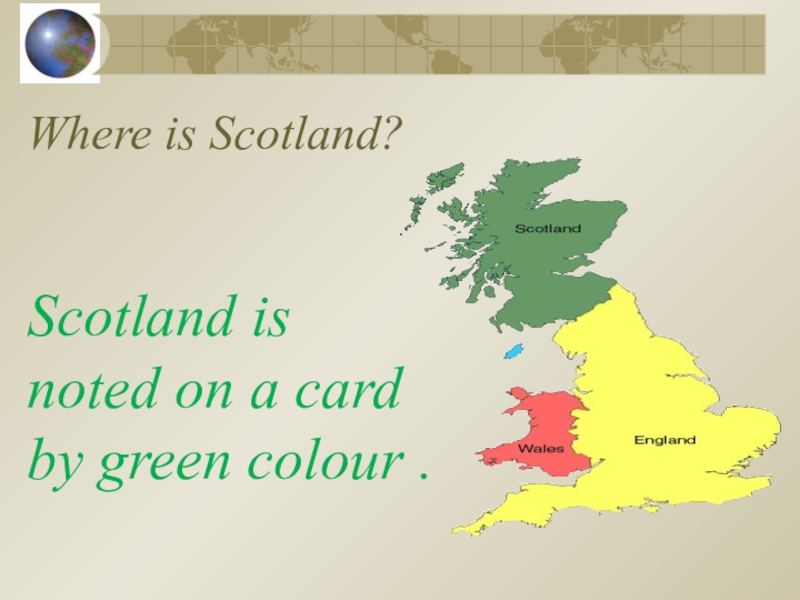 Where is Scotland?

Scotland is noted on a card by green colour .

Scotland

Wales

England